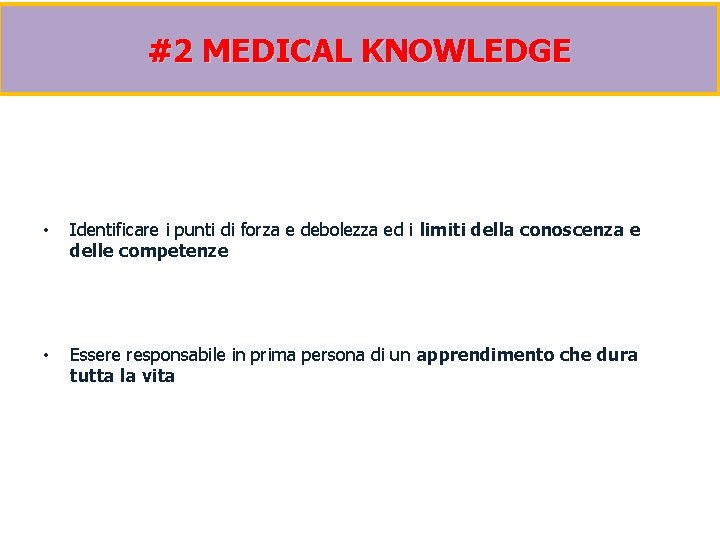 #2 MEDICAL KNOWLEDGE

• Identificare i punti di forza e debolezza ed i limiti della conoscenza e delle competenze

• Essere responsabile in prima persona di un apprendimento che dura tutta la vita